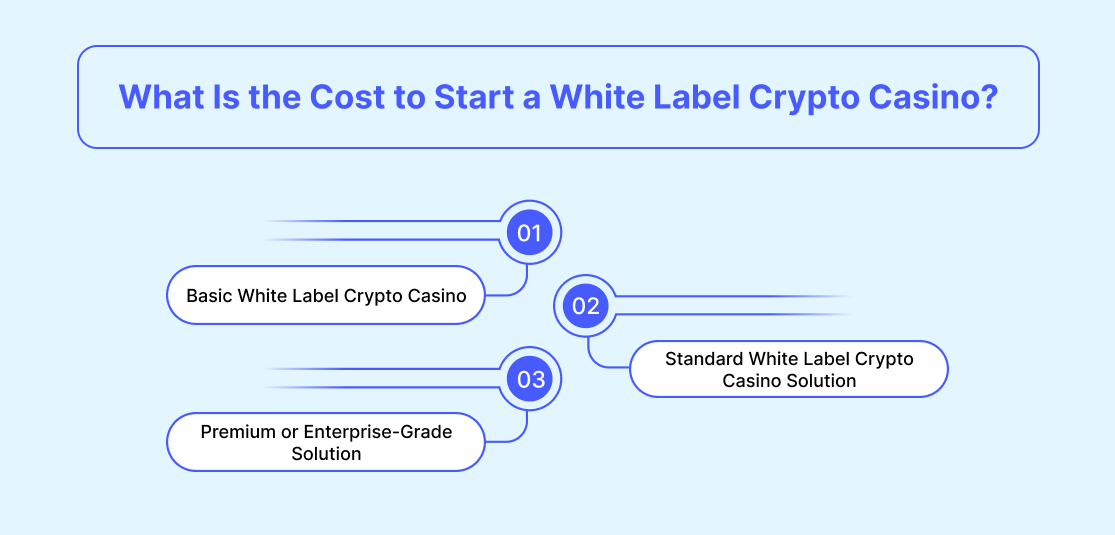 What Is the Cost to Start a White Label Crypto Casino?

01

Basic White Label Crypto Casino

02

Standard White Label Crypto Casino Solution

03

Premium or Enterprise-Grade Solution